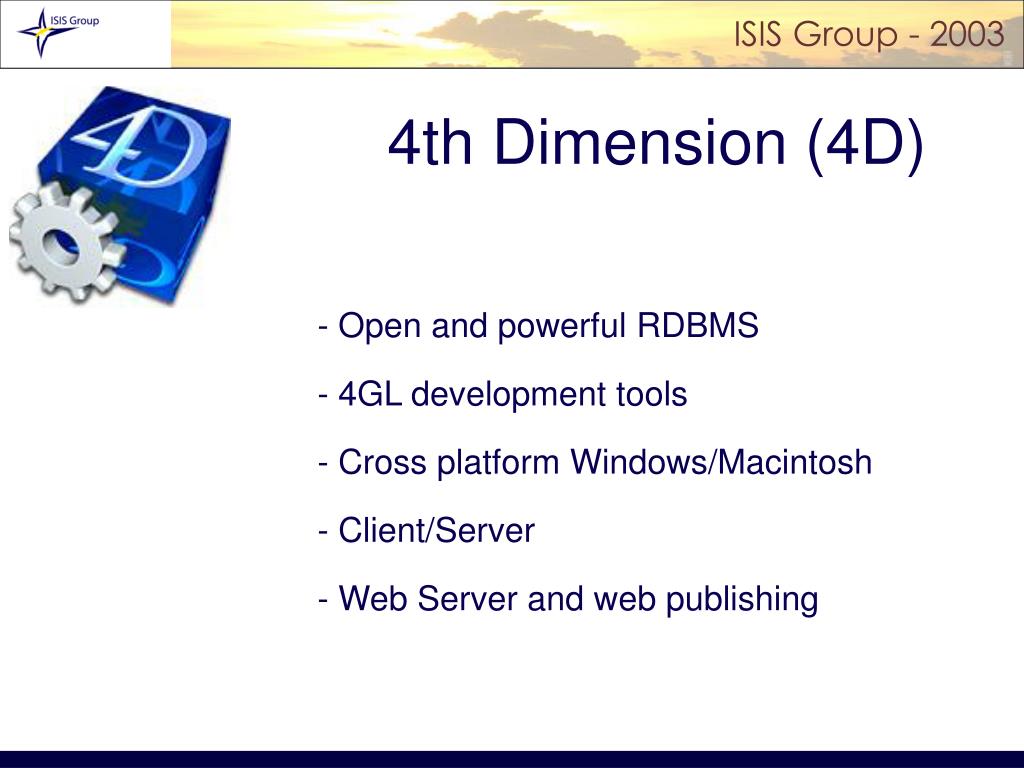 ISIS Group

ISIS Group - 2003

4D

4th Dimension (4D)

- Open and powerful RDBMS

- 4GL development tools

- Cross platform Windows/Macintosh

- Client/Server

- Web Server and web publishing